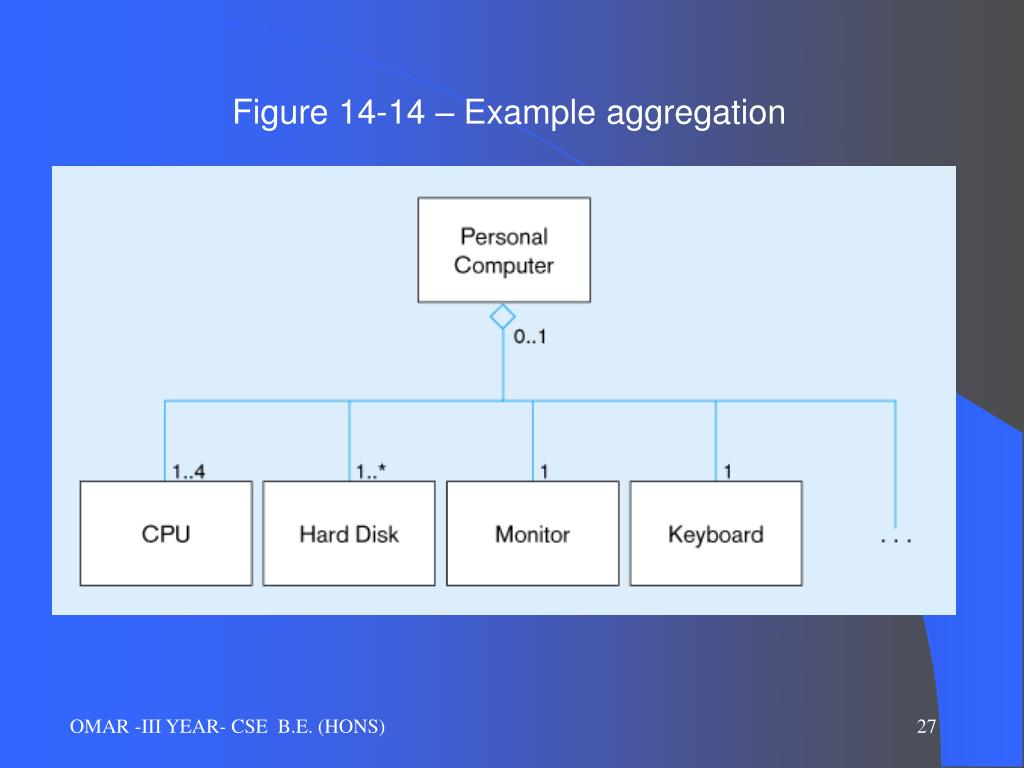 Figure 14-14 – Example aggregation

Personal Computer

0..1

1..4

1..*

1

1

CPU

Hard Disk

Monitor

Keyboard

. . .

OMAR -III YEAR- CSE B.E. (HONS)

27